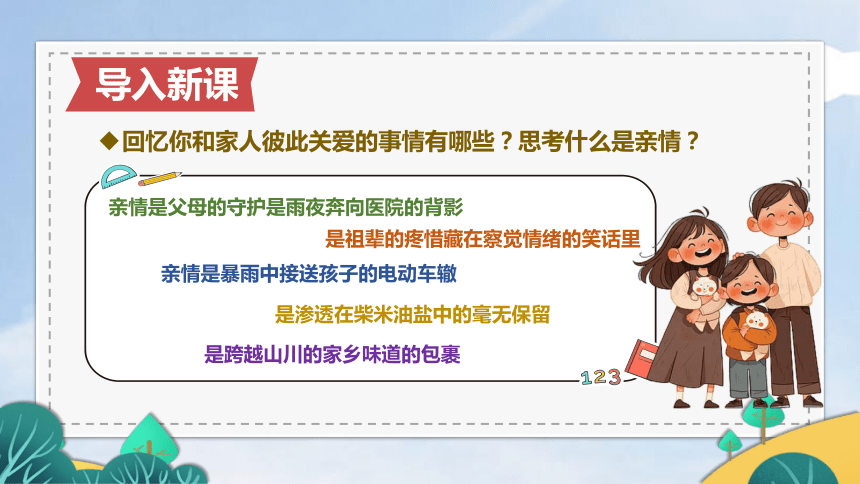 导入新课

◆回忆你和家人彼此关爱的事情有哪些？思考什么是亲情？

亲情是父母的守护是雨夜奔向医院的背影

是祖辈的疼惜藏在察觉情绪的笑话里

亲情是暴雨中接送孩子的电动车辙

是渗透在柴米油盐中的毫无保留

是跨越山川的家乡味道的包裹

123